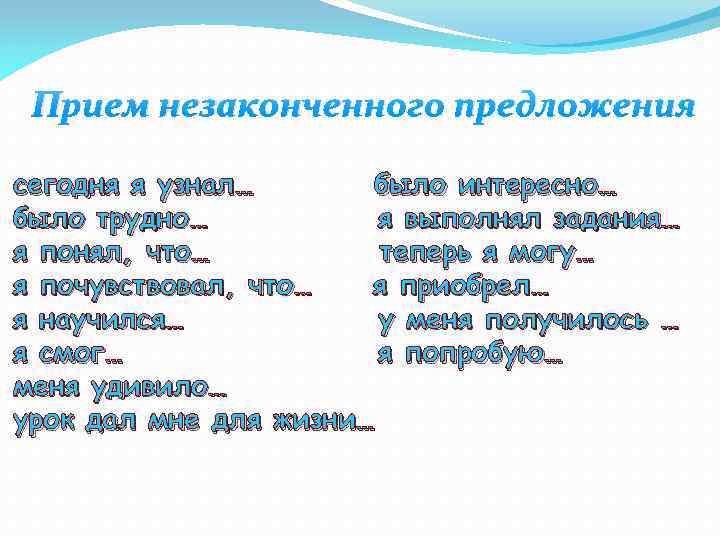 Прием незаконченного предложения

сегодня я узнал…
было трудно…
я понял, что…
я почувствовал, что…
я научился…
я смог…
меня удивило…
урок дал мне для жизни…

было интересно…
я выполнял задания…
теперь я могу…
я приобрел…
у меня получилось …
я попробую…